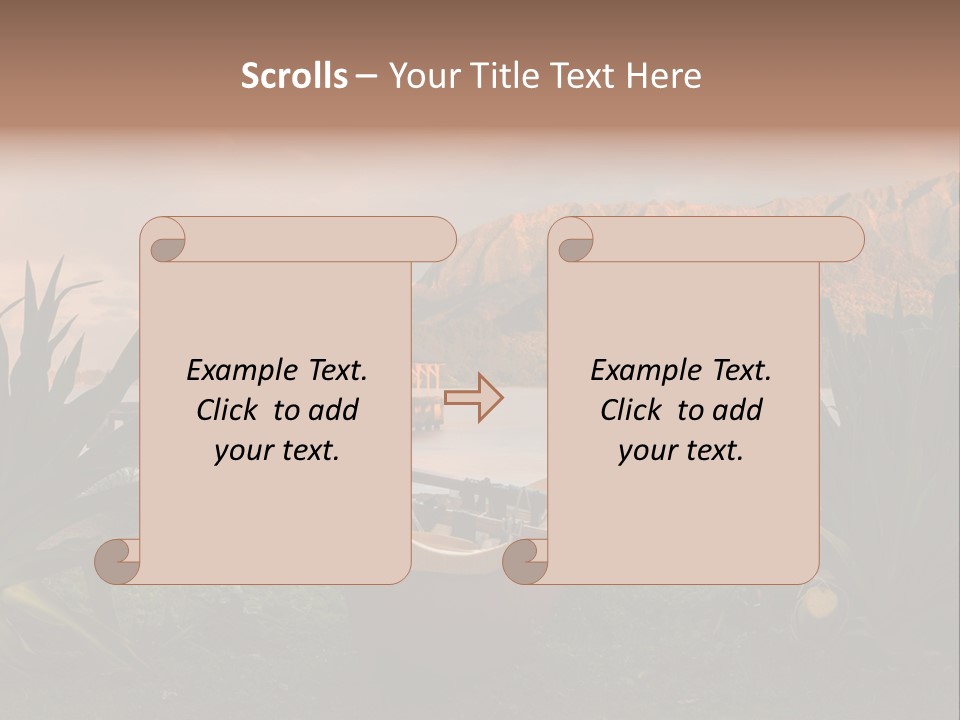 Scrolls – Your Title Text Here

Example Text. Click to add your text.

Example Text. Click to add your text.